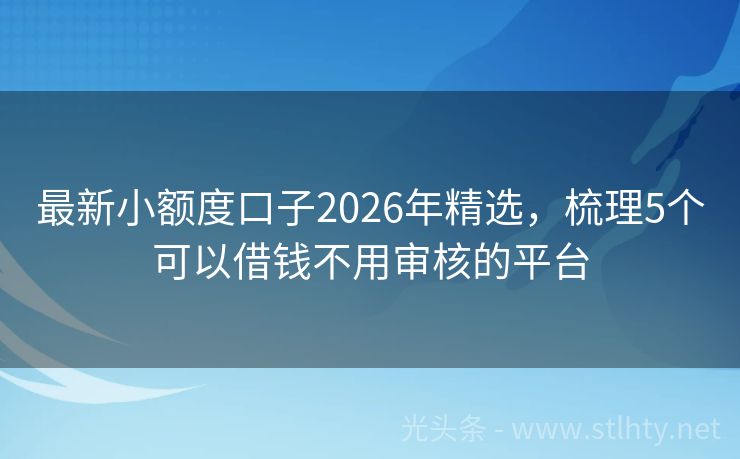 最新小额度口子2026年精选，梳理5个可以借钱不用审核的平台

光头条 - www.stlhty.net